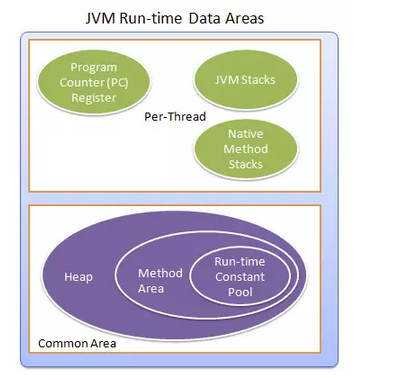 JVM Run-time Data Areas

Program Counter (PC) Register

JVM Stacks

Per-Thread

Native Method Stacks

Heap

Method Area

Run-time Constant Pool

Common Area